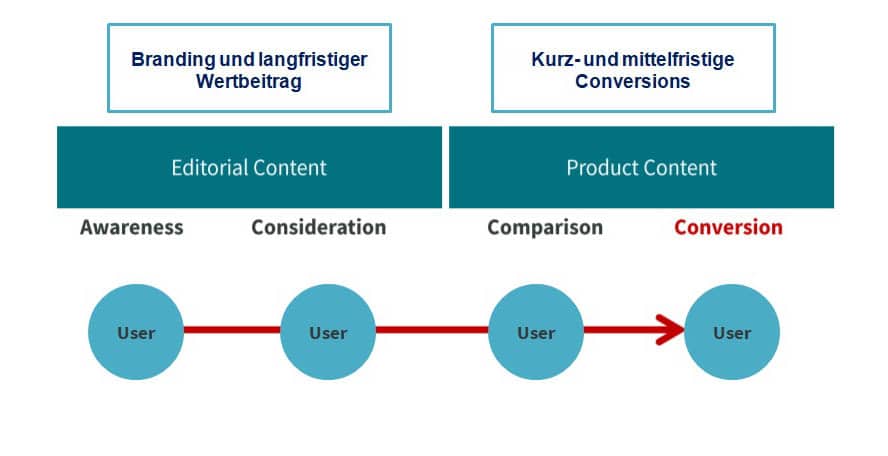 Branding und langfristiger Wertbeitrag

Kurz- und mittelfristige Conversions

Editorial Content

Product Content

Awareness

Consideration

Comparison

Conversion

User

User

User

User